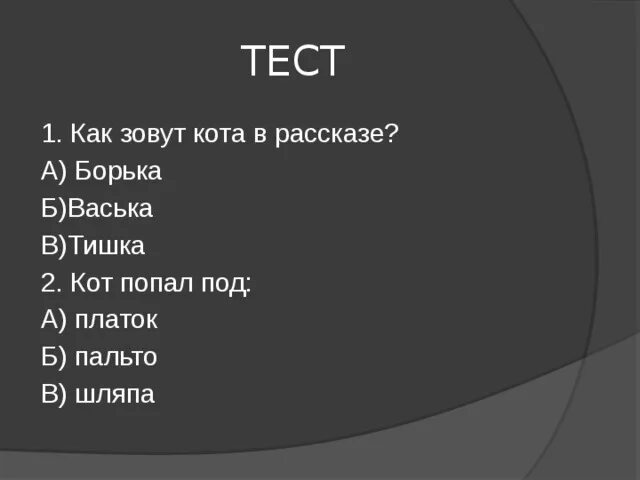 ТЕСТ

1. Как зовут кота в рассказе?
А) Борька
Б)Васька
В)Тишка
2. Кот попал под:
А) платок
Б) пальто
В) шляпа